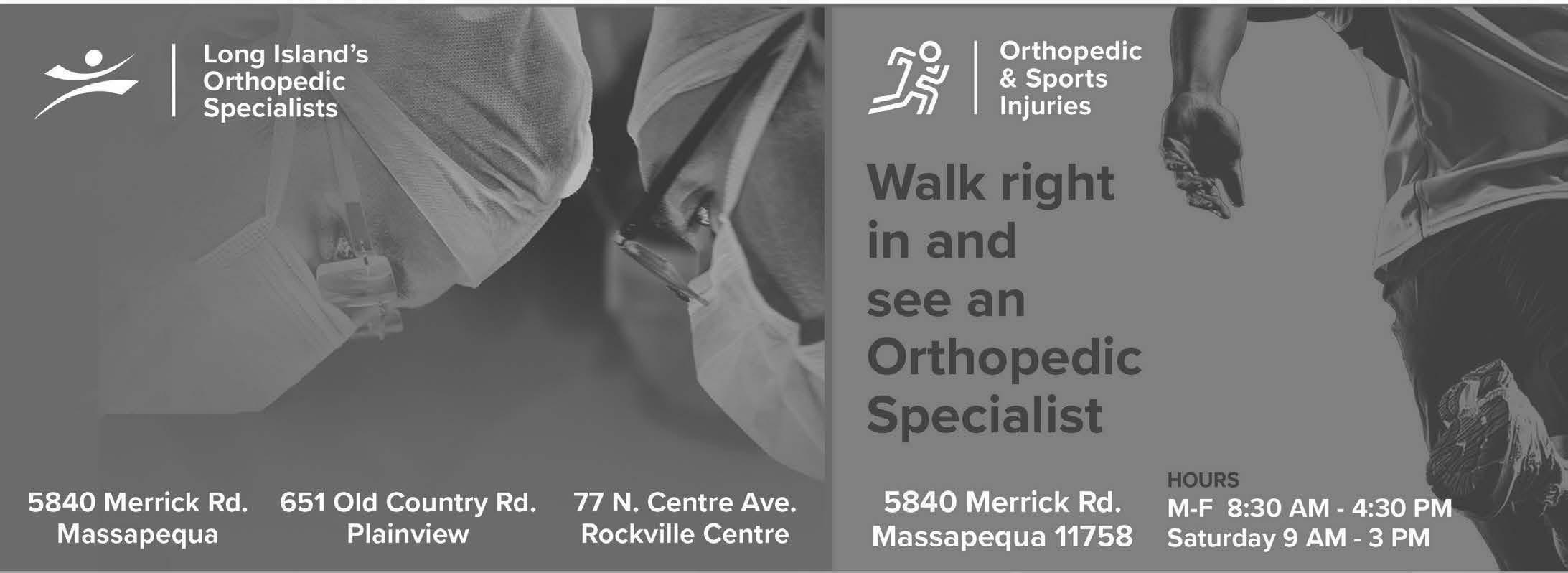 Long Island's Orthopedic Specialists

5840 Merrick Rd.
Massapequa

651 Old Country Rd.
Plainview

77 N. Centre Ave.
Rockville Centre

Orthopedic & Sports Injuries

Walk right in and see an Orthopedic Specialist

5840 Merrick Rd.
Massapequa 11758

HOURS
M-F 8:30 AM - 4:30 PM
Saturday 9 AM - 3 PM